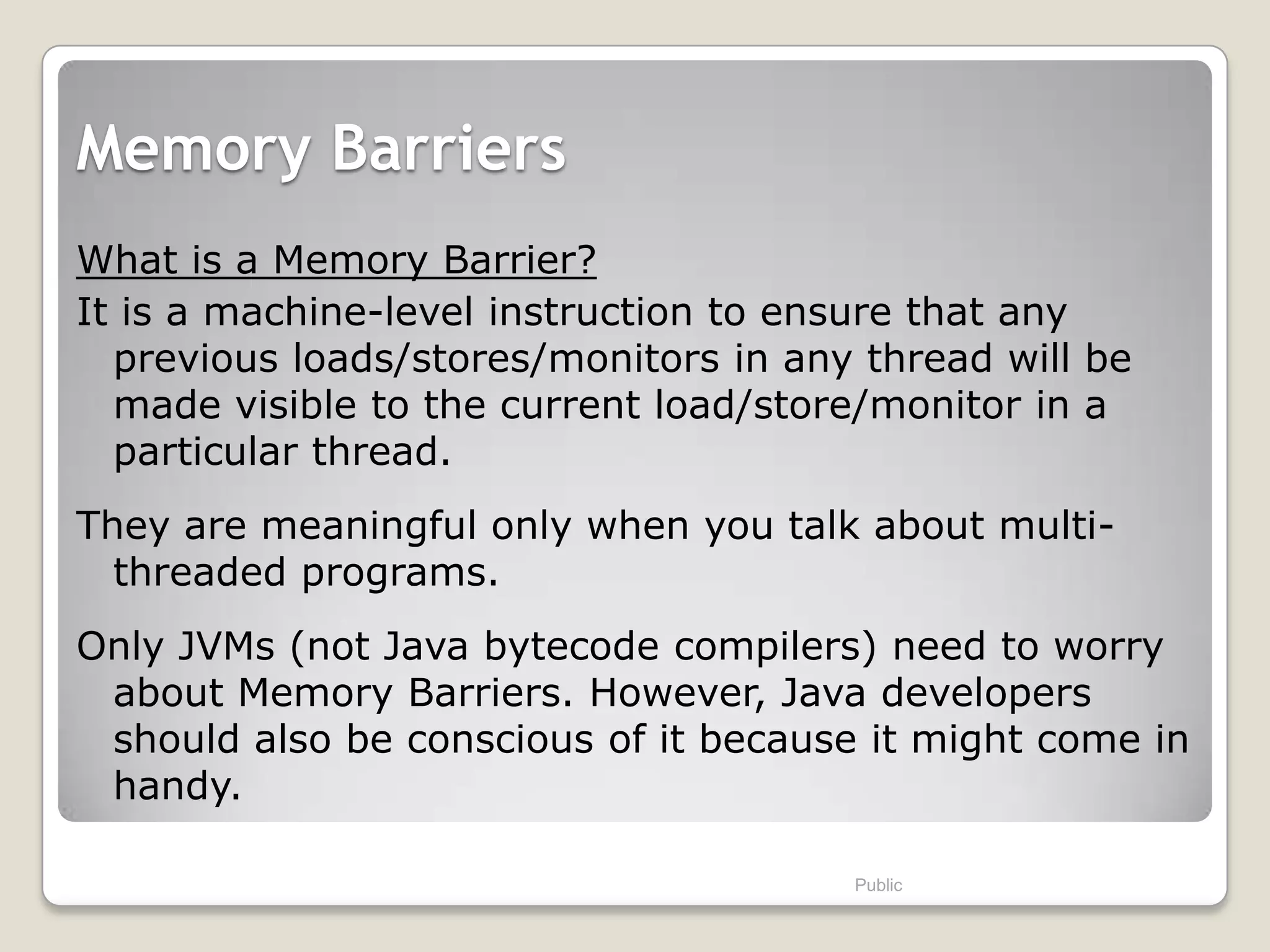 Memory Barriers

What is a Memory Barrier?

It is a machine-level instruction to ensure that any previous loads/stores/monitors in any thread will be made visible to the current load/store/monitor in a particular thread.

They are meaningful only when you talk about multi-threaded programs.

Only JVMs (not Java bytecode compilers) need to worry about Memory Barriers. However, Java developers should also be conscious of it because it might come in handy.

Public